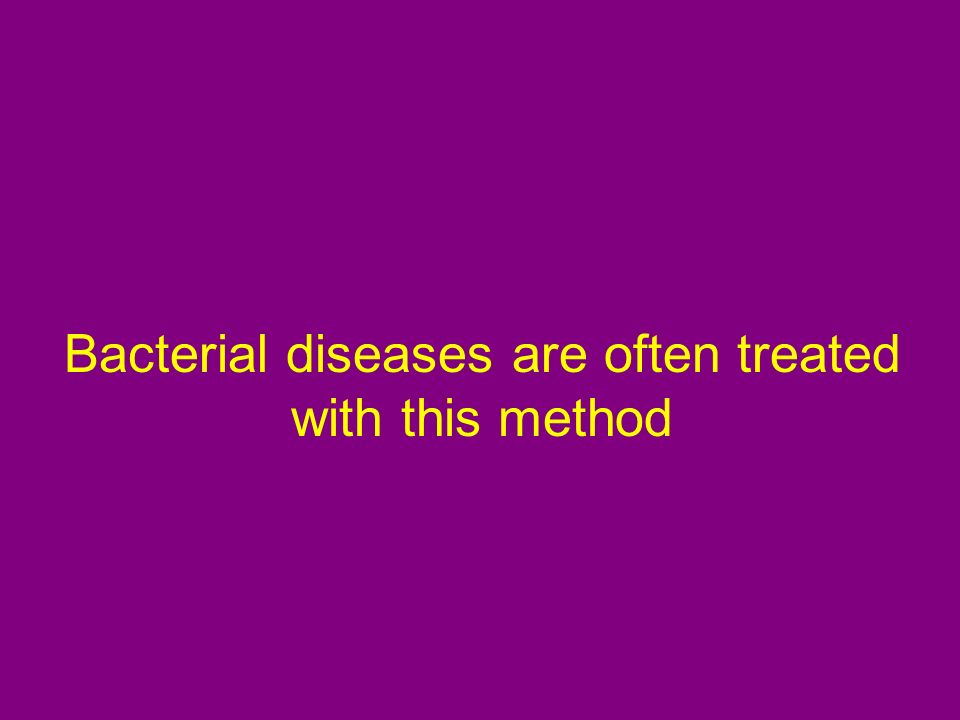 Bacterial diseases are often treated with this method